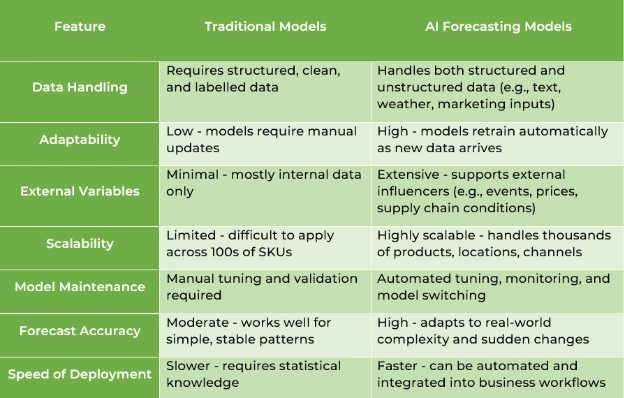 | Feature | Traditional Models | AI Forecasting Models |
|---|---|---|
| Data Handling | Requires structured, clean, and labelled data | Handles both structured and unstructured data (e.g., text, weather, marketing inputs) |
| Adaptability | Low - models require manual updates | High - models retrain automatically as new data arrives |
| External Variables | Minimal - mostly internal data only | Extensive - supports external influencers (e.g., events, prices, supply chain conditions) |
| Scalability | Limited - difficult to apply across 100s of SKUs | Highly scalable - handles thousands of products, locations, channels |
| Model Maintenance | Manual tuning and validation required | Automated tuning, monitoring, and model switching |
| Forecast Accuracy | Moderate - works well for simple, stable patterns | High - adapts to real-world complexity and sudden changes |
| Speed of Deployment | Slower - requires statistical knowledge | Faster - can be automated and integrated into business workflows |